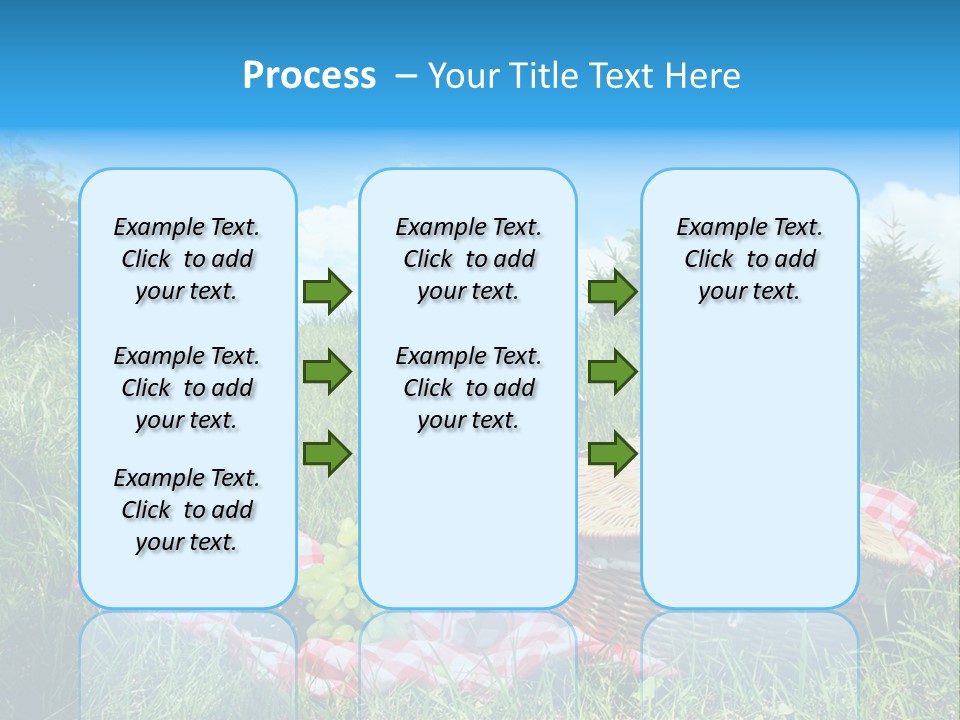 Process – Your Title Text Here

Example Text. Click to add your text.

Example Text. Click to add your text.

Example Text. Click to add your text.

Example Text. Click to add your text.

Example Text. Click to add your text.

Example Text. Click to add your text.